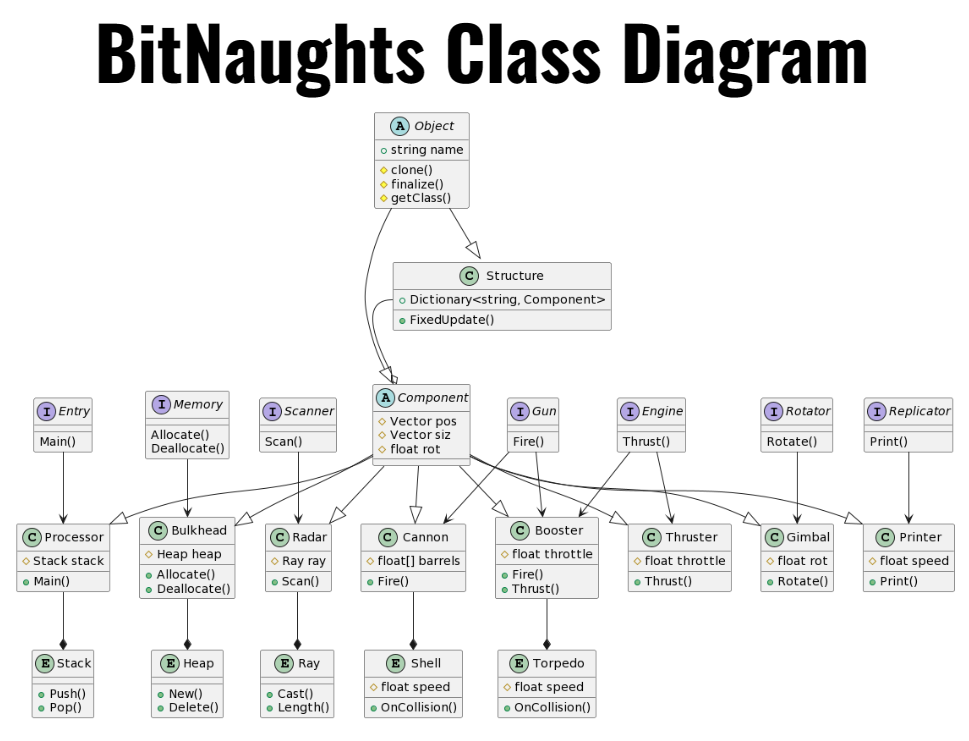 BitNaughts Class Diagram

A Object
string name
clone()
finalize()
getClass()

C Structure
Dictionary<string, Component>
FixedUpdate()

I Entry
Main()

I Memory
Allocate()
Deallocate()

I Scanner
Scan()

A Component
Vector pos
Vector siz
float rot

I Gun
Fire()

I Engine
Thrust()

I Rotator
Rotate()

I Replicator
Print()

C Processor
Stack stack
Main()

C Bulkhead
Heap heap
Allocate()
Deallocate()

C Radar
Ray ray
Scan()

C Cannon
float[] barrels
Fire()

C Booster
float throttle
Fire()
Thrust()

C Thruster
float throttle
Thrust()

C Gimbal
float rot
Rotate()

C Printer
float speed
Print()

E Stack
Push()
Pop()

E Heap
New()
Delete()

E Ray
Cast()
Length()

E Shell
float speed
OnCollision()

E Torpedo
float speed
OnCollision()